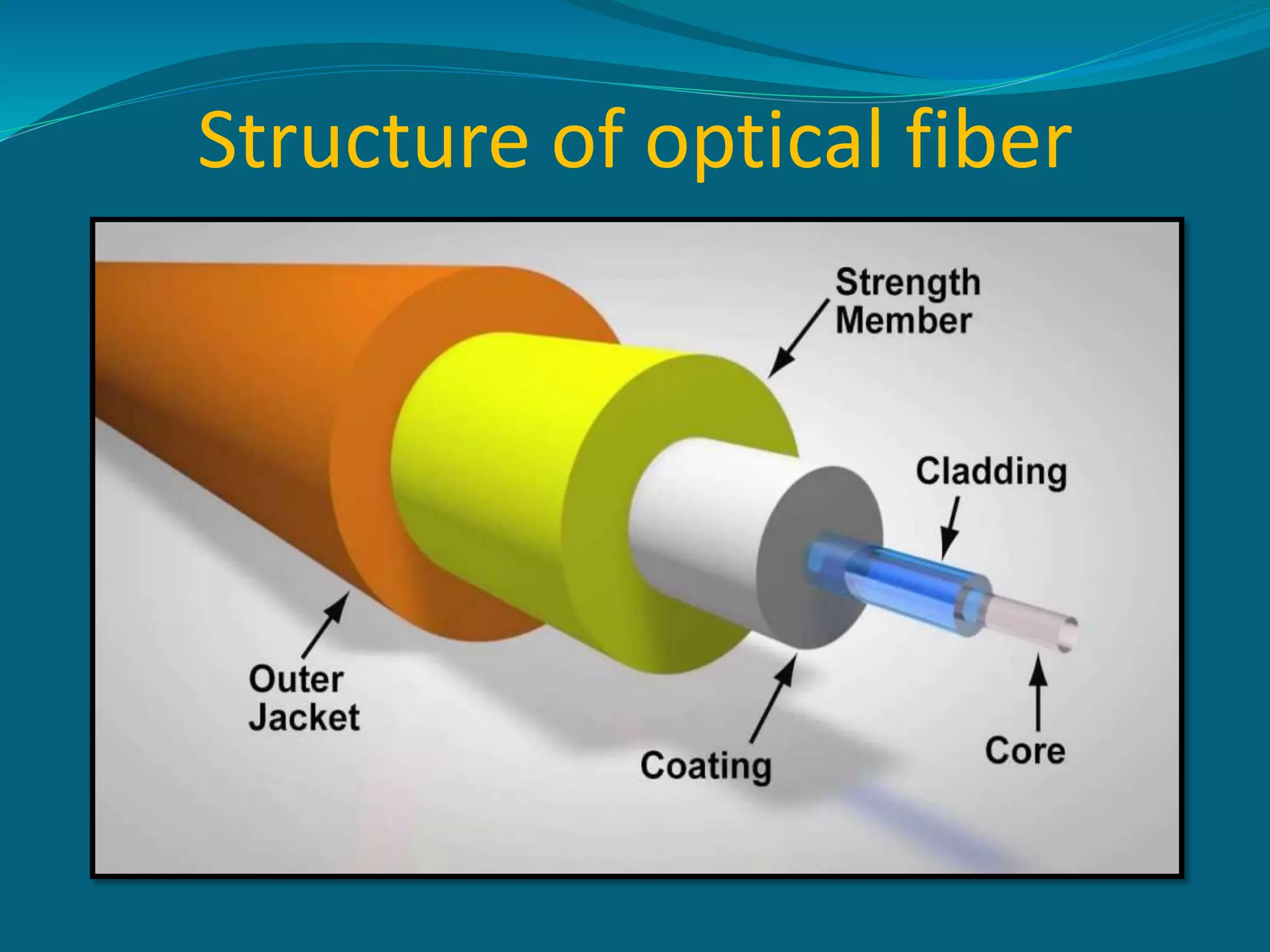 Structure of optical fiber

Strength Member

Cladding

Outer Jacket

Coating

Core